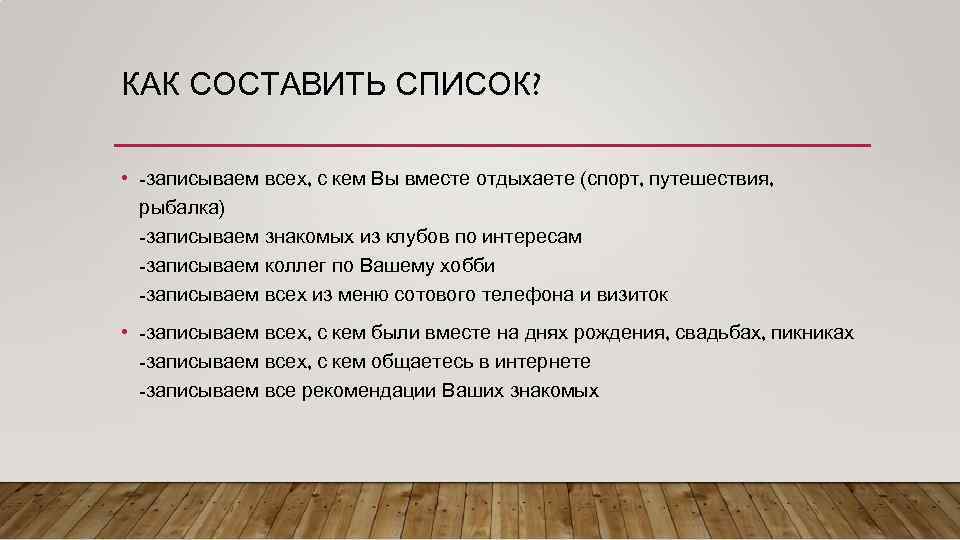 КАК СОСТАВИТЬ СПИСОК?

• -записываем всех, с кем Вы вместе отдыхаете (спорт, путешествия, рыбалка)
-записываем знакомых из клубов по интересам
-записываем коллег по Вашему хобби
-записываем всех из меню сотового телефона и визиток

• -записываем всех, с кем были вместе на днях рождения, свадьбах, пикниках
-записываем всех, с кем общаетесь в интернете
-записываем все рекомендации Ваших знакомых